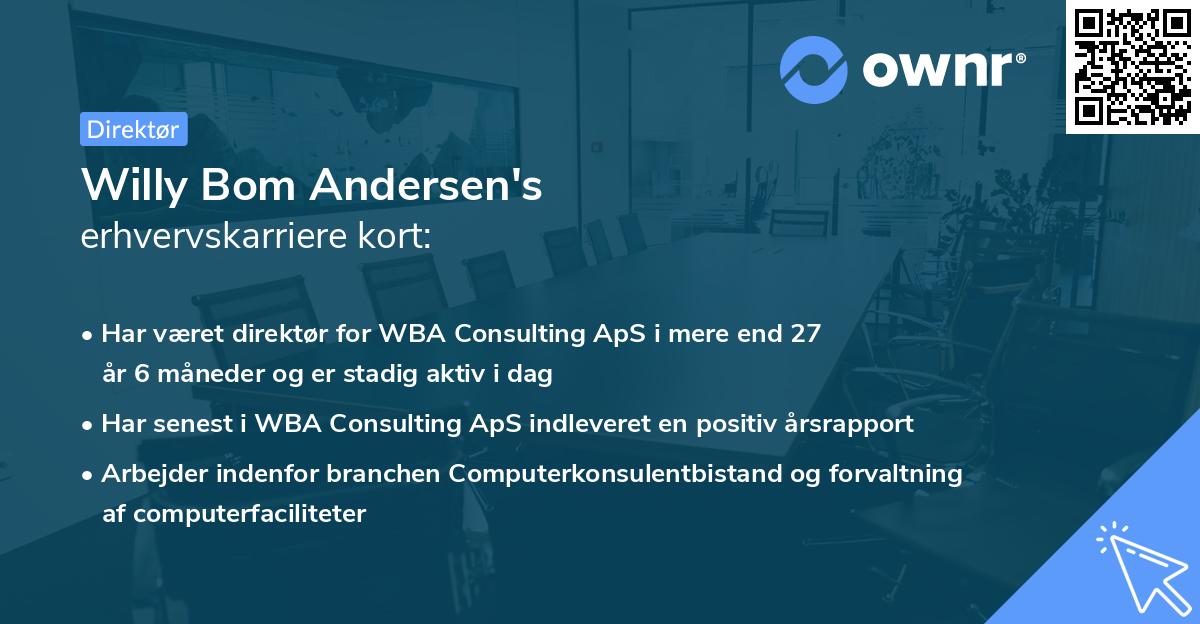 ownr®

Direktør

Willy Bom Andersen's
erhvervskarriere kort:

• Har været direktør for WBA Consulting ApS i mere end 27 år 6 måneder og er stadig aktiv i dag

• Har senest i WBA Consulting ApS indleveret en positiv årsrapport

• Arbejder indenfor branchen Computerkonsulentbistand og forvaltning af computerfaciliteter